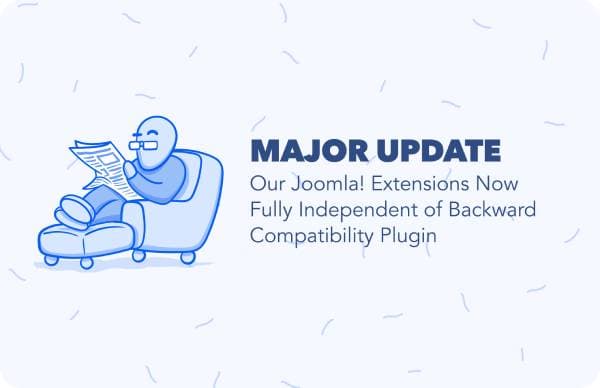 MAJOR UPDATE

Our Joomla! Extensions Now Fully Independent of Backward Compatibility Plugin